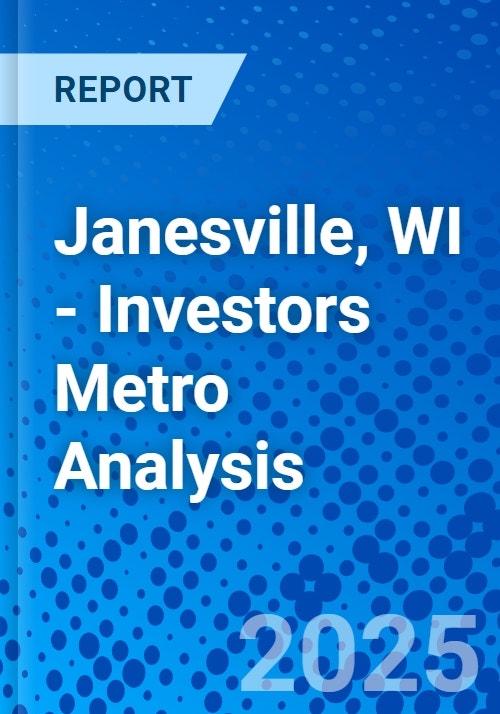 REPORT

Janesville, WI - Investors Metro Analysis

2025